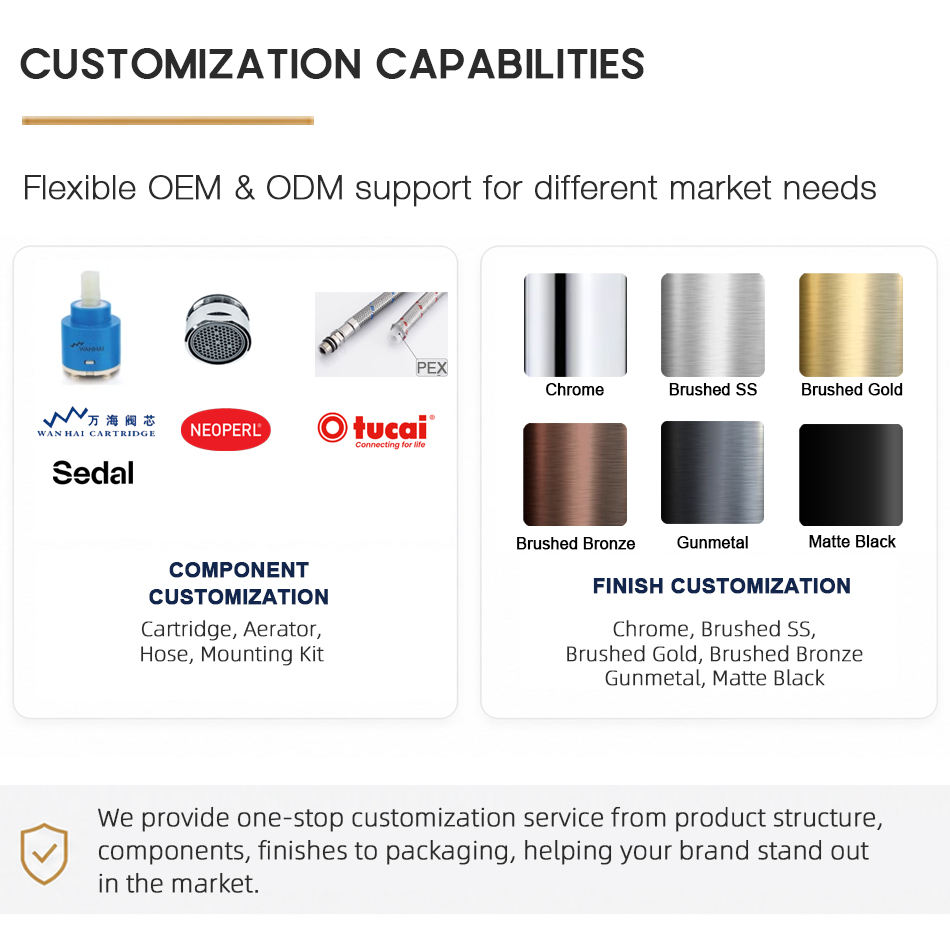 CUSTOMIZATION CAPABILITIES

Flexible OEM & ODM support for different market needs

PEX

万海阀芯
WAN HAI CARTRIDGE

NEOPERL

tucai
Connecting for life

Sedal

COMPONENT CUSTOMIZATION

Cartridge, Aerator, Hose, Mounting Kit

Chrome

Brushed SS

Brushed Gold

Brushed Bronze

Gunmetal

Matte Black

FINISH CUSTOMIZATION

Chrome, Brushed SS, Brushed Gold, Brushed Bronze Gunmetal, Matte Black

We provide one-stop customization service from product structure, components, finishes to packaging, helping your brand stand out in the market.